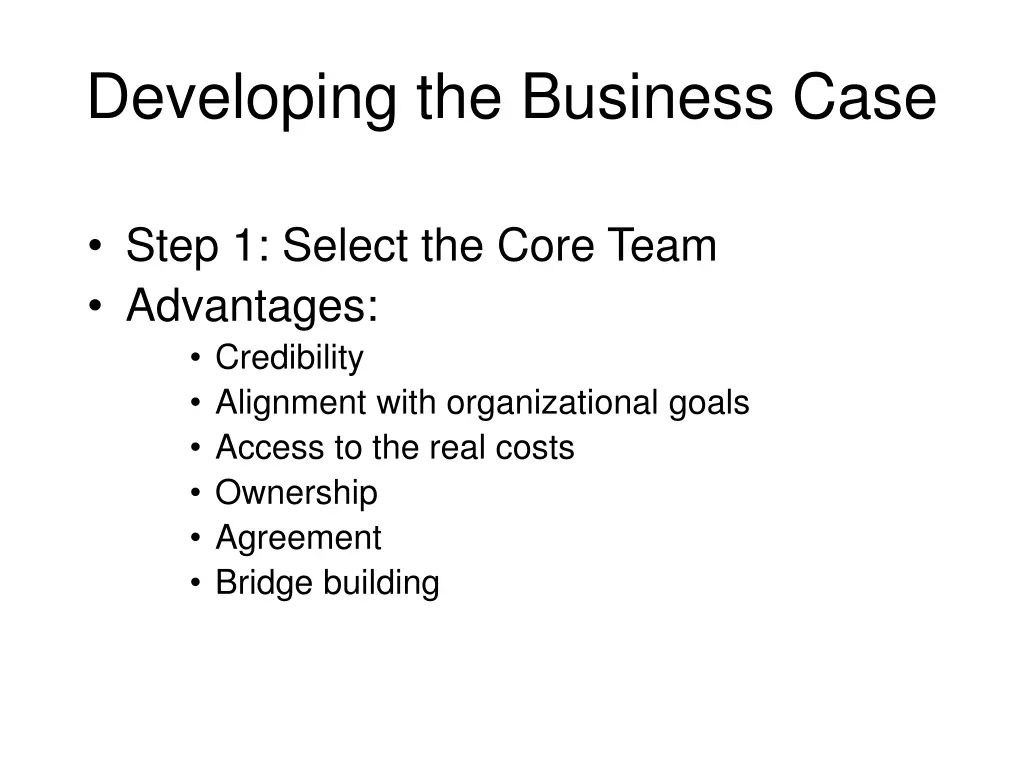 Developing the Business Case

• Step 1: Select the Core Team
• Advantages:
  • Credibility
  • Alignment with organizational goals
  • Access to the real costs
  • Ownership
  • Agreement
  • Bridge building